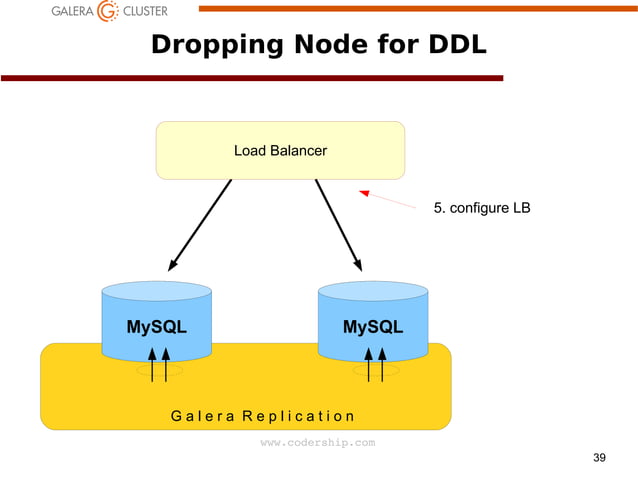 GALERA CLUSTER

Dropping Node for DDL

Load Balancer

5. configure LB

MySQL

MySQL

Galera Replication

www.codership.com

39